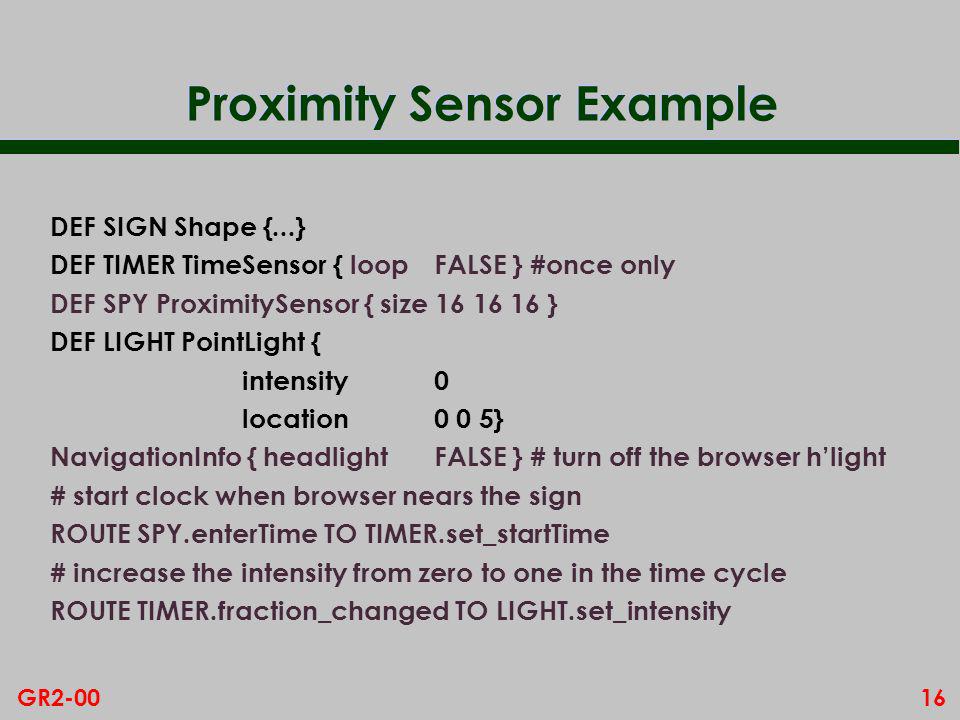 Proximity Sensor Example

DEF SIGN Shape {...}
DEF TIMER TimeSensor { loop FALSE } #once only
DEF SPY ProximitySensor { size 16 16 16 }
DEF LIGHT PointLight {
intensity 0
location 0 0 5}
NavigationInfo { headlight FALSE } # turn off the browser h'light
# start clock when browser nears the sign
ROUTE SPY.enterTime TO TIMER.set_startTime
# increase the intensity from zero to one in the time cycle
ROUTE TIMER.fraction_changed TO LIGHT.set_intensity

GR2-00
16